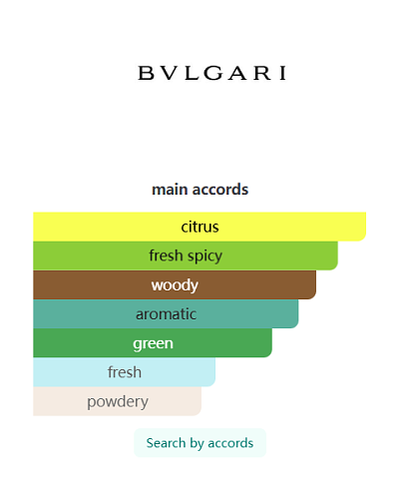 BVLGARI

main accords

citrus

fresh spicy

woody

aromatic

green

fresh

powdery

Search by accords